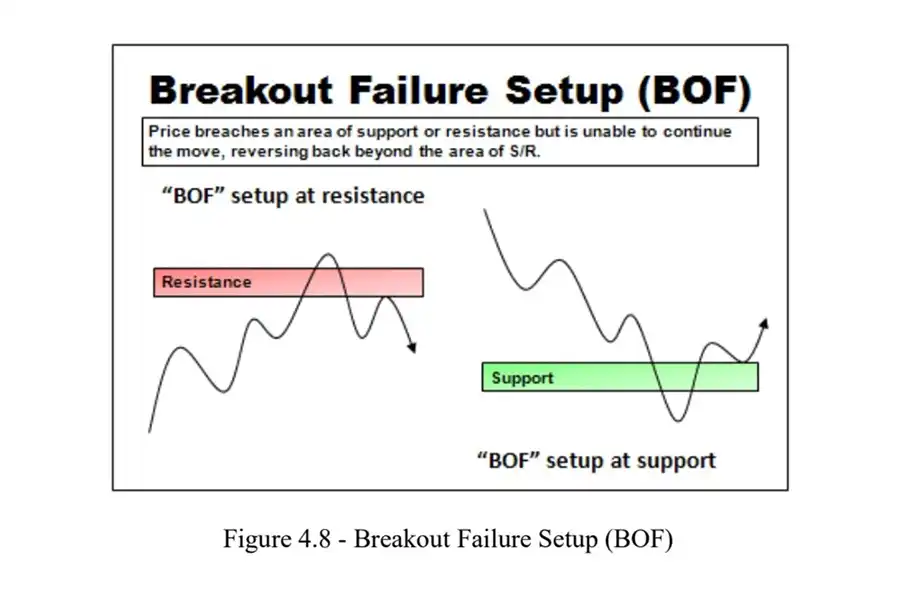 Breakout Failure Setup (BOF)

Price breaches an area of support or resistance but is unable to continue the move, reversing back beyond the area of S/R.

“BOF” setup at resistance

Resistance

Support

“BOF” setup at support

Figure 4.8 - Breakout Failure Setup (BOF)